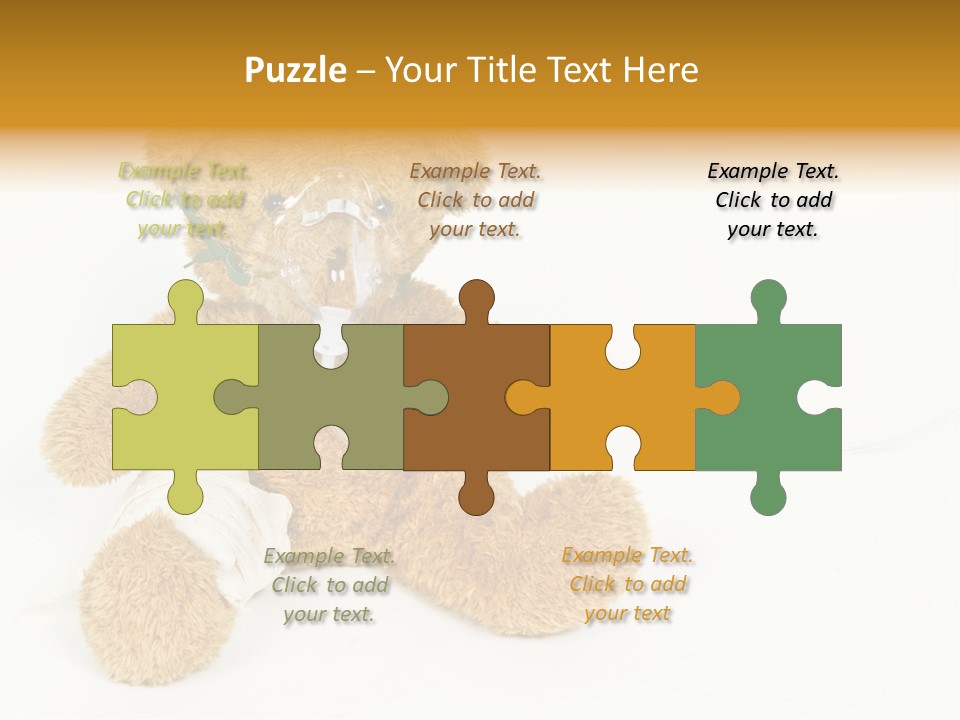 Puzzle – Your Title Text Here

Example Text. Click to add your text.

Example Text. Click to add your text.

Example Text. Click to add your text.

Example Text. Click to add your text.

Example Text. Click to add your text